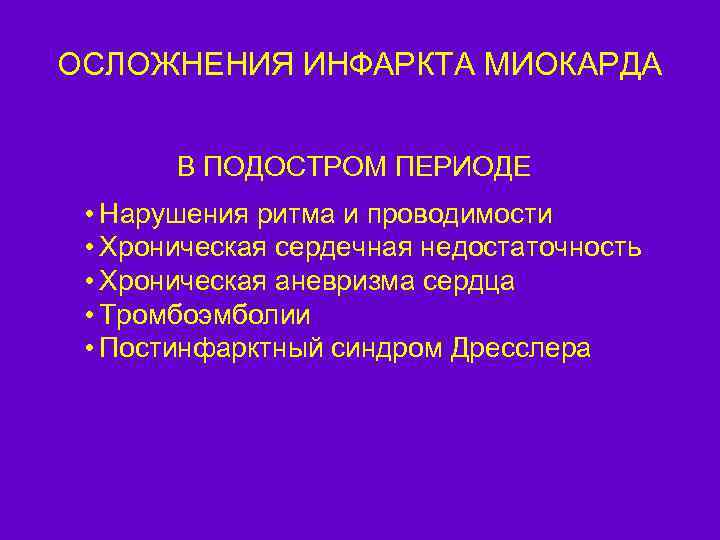 ОСЛОЖНЕНИЯ ИНФАРКТА МИОКАРДА

В ПОДОСТРОМ ПЕРИОДЕ

• Нарушения ритма и проводимости
• Хроническая сердечная недостаточность
• Хроническая аневризма сердца
• Тромбоэмболии
• Постинфарктный синдром Дресслера